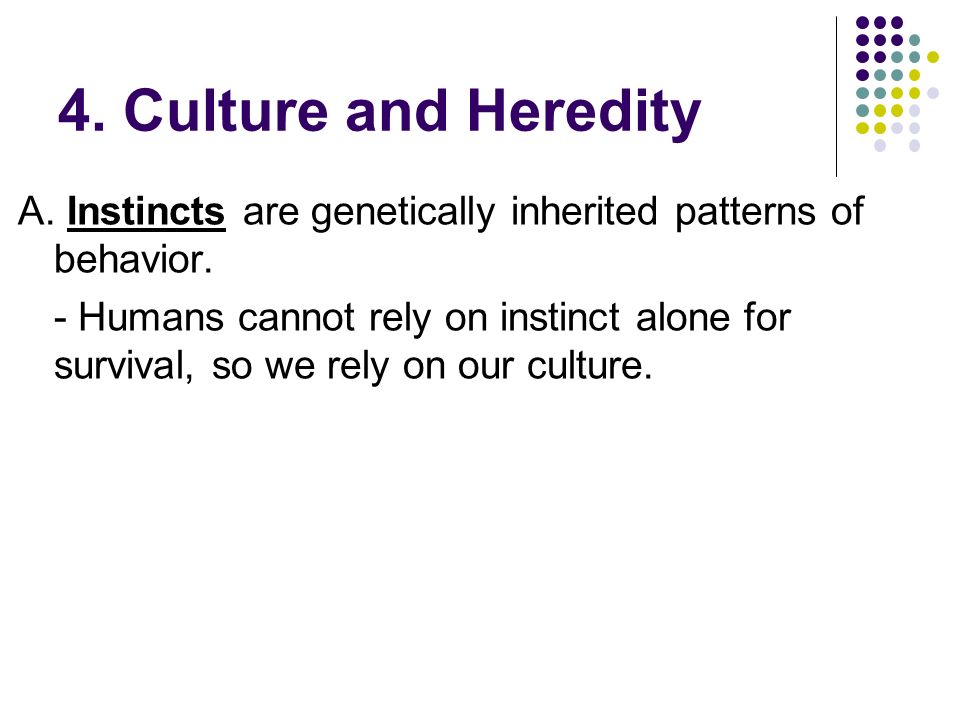 4. Culture and Heredity

A. Instincts are genetically inherited patterns of behavior.

- Humans cannot rely on instinct alone for survival, so we rely on our culture.